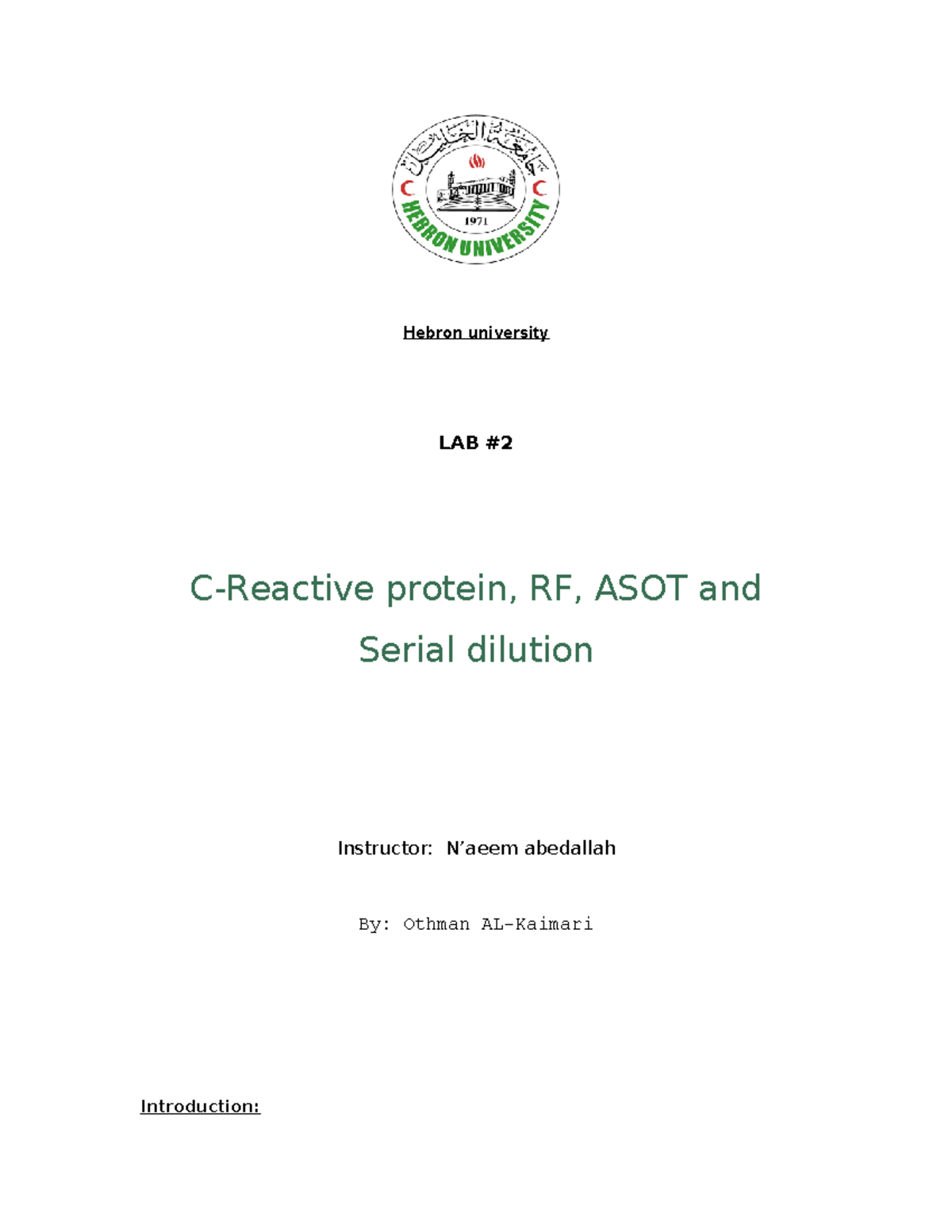 جامعة الخليل

1971

HEBRON UNIVERSITY

Hebron university

LAB #2

C-Reactive protein, RF, ASOT and Serial dilution

Instructor: N'aeem abedallah

By: Othman AL-Kaimari

Introduction: